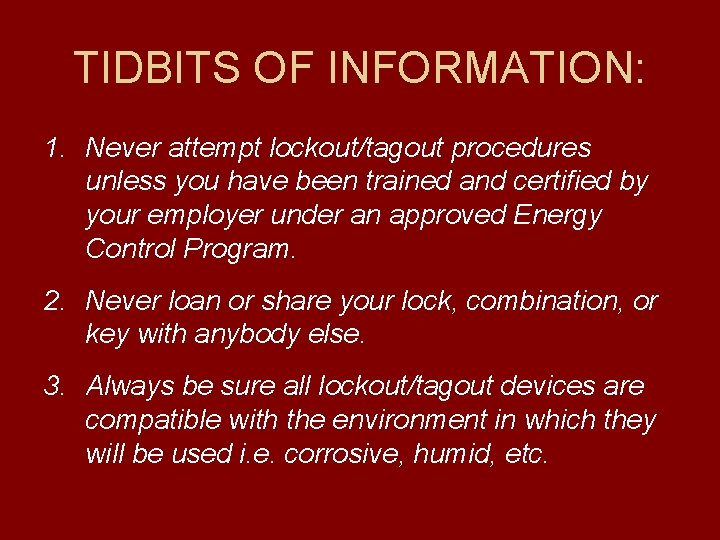 TIDBITS OF INFORMATION:

1. Never attempt lockout/tagout procedures unless you have been trained and certified by your employer under an approved Energy Control Program.

2. Never loan or share your lock, combination, or key with anybody else.

3. Always be sure all lockout/tagout devices are compatible with the environment in which they will be used i.e. corrosive, humid, etc.